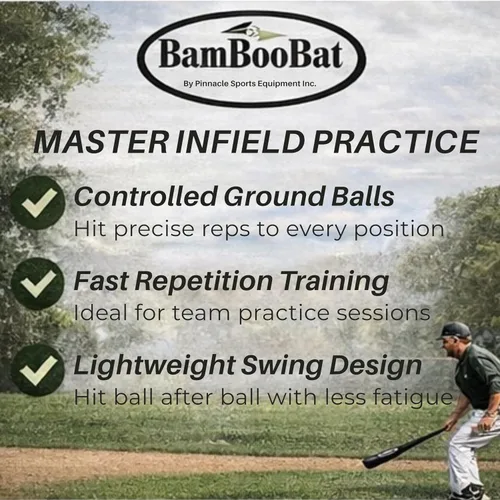 BamBooBat
By Pinnacle Sports Equipment Inc.

MASTER INFIELD PRACTICE

Controlled Ground Balls
Hit precise reps to every position

Fast Repetition Training
Ideal for team practice sessions

Lightweight Swing Design
Hit ball after ball with less fatigue